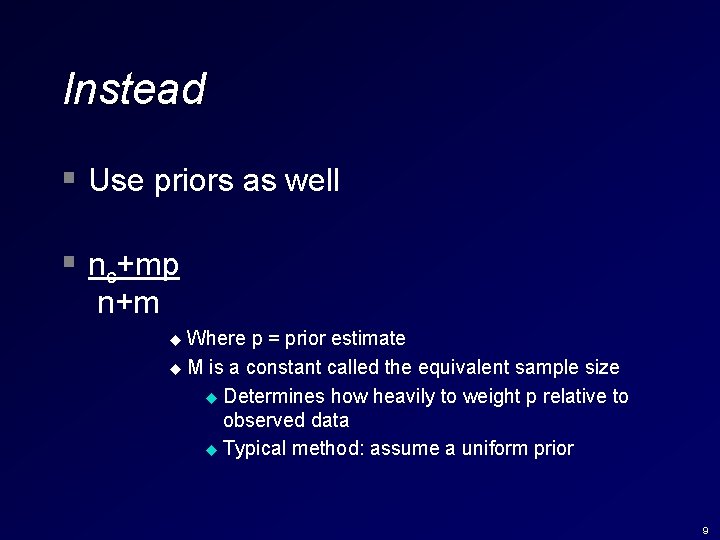 Instead

Use priors as well

$\frac{n_c+mp}{n+m}$

Where p = prior estimate

M is a constant called the equivalent sample size

Determines how heavily to weight p relative to observed data

Typical method: assume a uniform prior

9